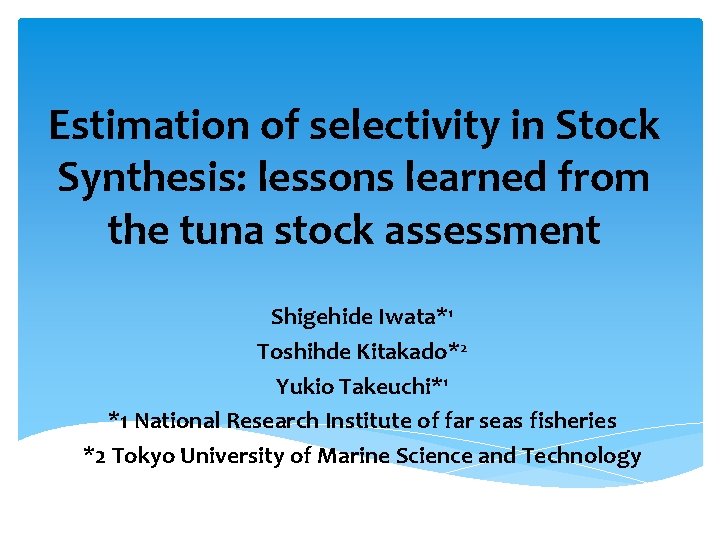 Estimation of selectivity in Stock Synthesis: lessons learned from the tuna stock assessment

Shigehide Iwata*¹
Toshihde Kitakado*²
Yukio Takeuchi*¹
*1 National Research Institute of far seas fisheries
*2 Tokyo University of Marine Science and Technology